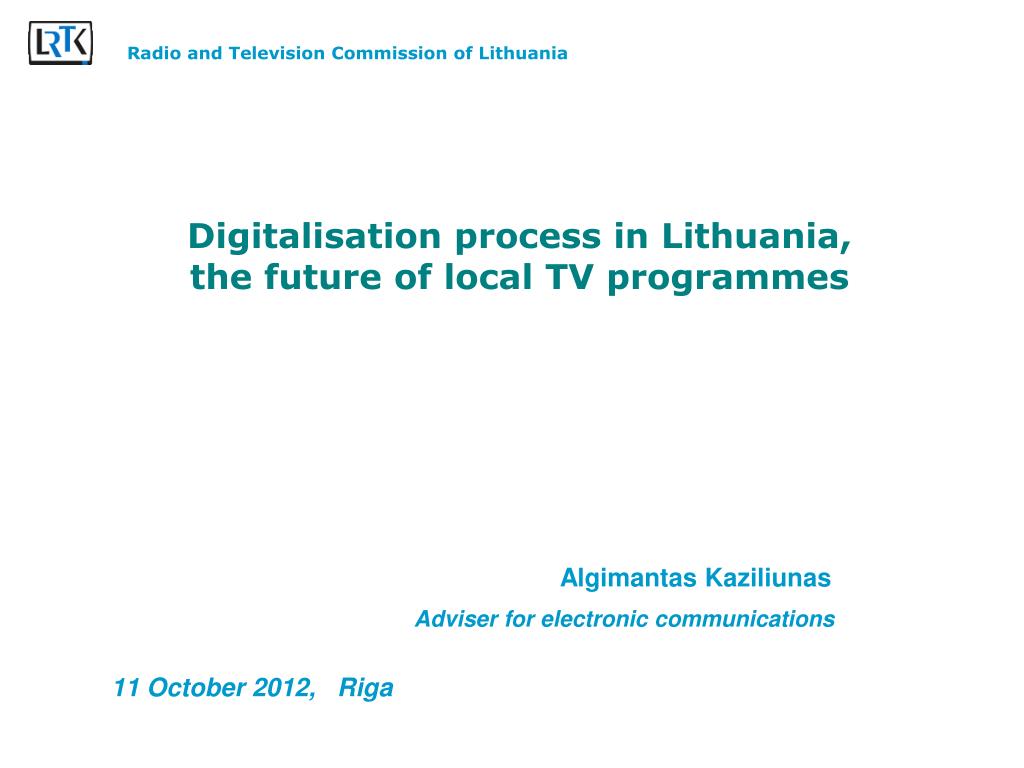 LRTK

Radio and Television Commission of Lithuania

Digitalisation process in Lithuania, the future of local TV programmes

Algimantas Kaziliunas

Adviser for electronic communications

11 October 2012, Riga